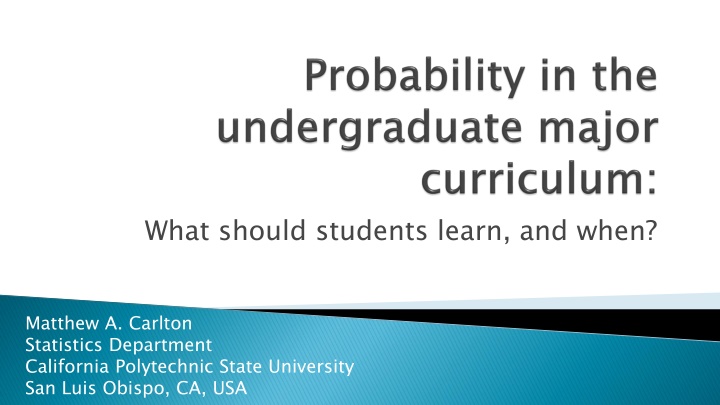 Probability in the undergraduate major curriculum:

What should students learn, and when?

Matthew A. Carlton
Statistics Department
California Polytechnic State University
San Luis Obispo, CA, USA